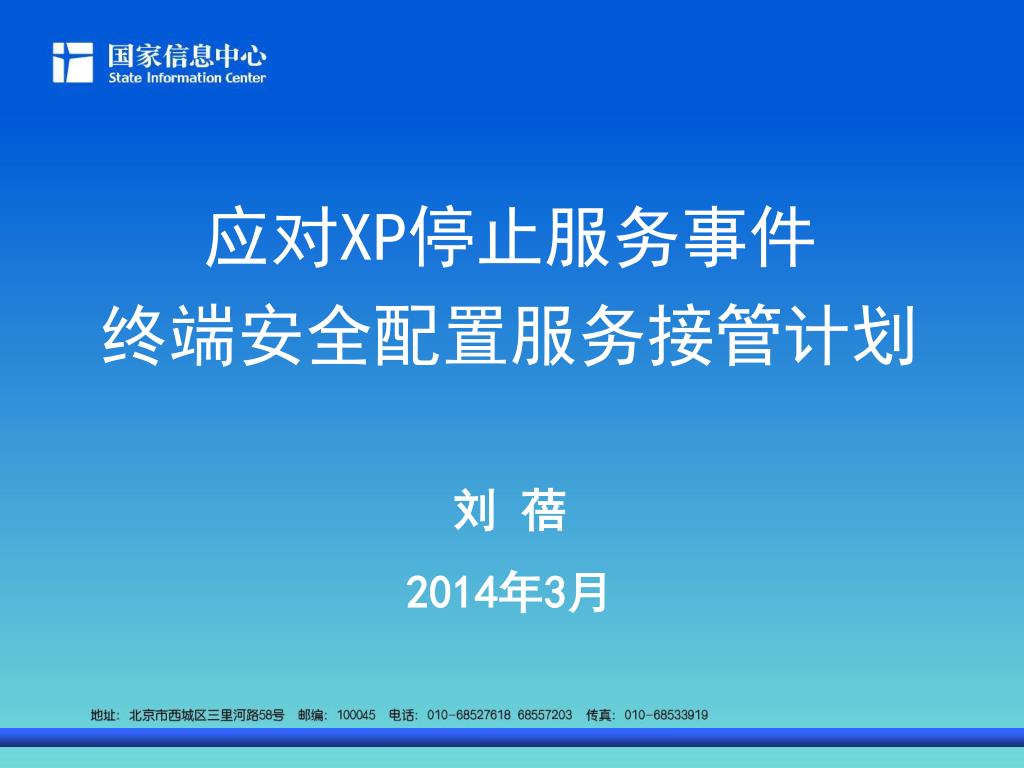 国家信息中心
State Information Center

应对XP停止服务事件
终端安全配置服务接管计划

刘 蓓

2014年3月

地址：北京市西城区三里河路58号 邮编：100045 电话：010-68527618 68557203 传真：010-68533919